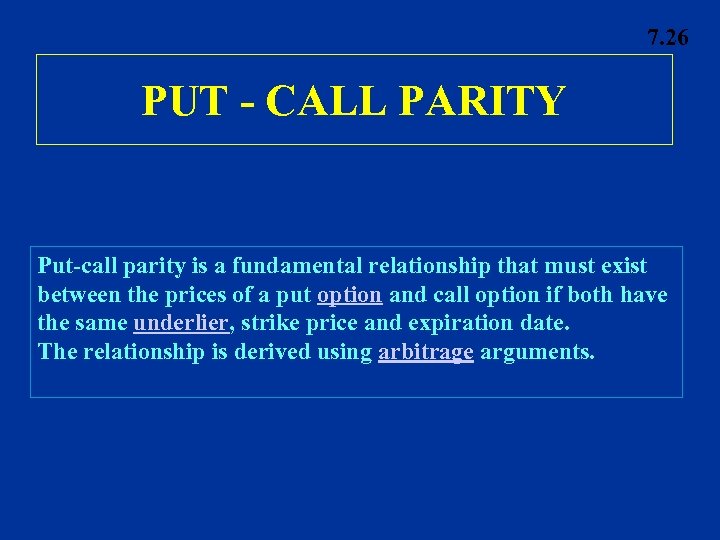 7.26

PUT - CALL PARITY

Put-call parity is a fundamental relationship that must exist between the prices of a put option and call option if both have the same underlier, strike price and expiration date.
The relationship is derived using arbitrage arguments.